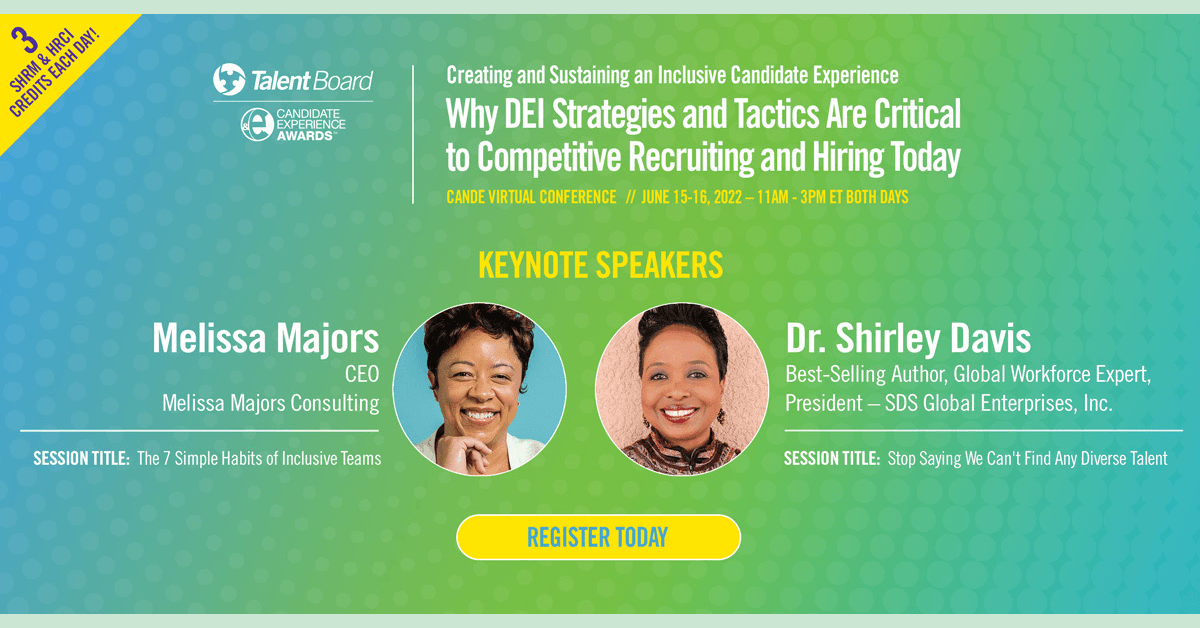 3 SHRM & HRCI CREDITS EACH DAY!

Talent Board

CANDIDATE EXPERIENCE AWARDS

Creating and Sustaining an Inclusive Candidate Experience

Why DEI Strategies and Tactics Are Critical to Competitive Recruiting and Hiring Today

CANDE VIRTUAL CONFERENCE // JUNE 15-16, 2022 – 11AM - 3PM ET BOTH DAYS

KEYNOTE SPEAKERS

Melissa Majors
CEO
Melissa Majors Consulting

SESSION TITLE: The 7 Simple Habits of Inclusive Teams

Dr. Shirley Davis
Best-Selling Author, Global Workforce Expert, President – SDS Global Enterprises, Inc.

SESSION TITLE: Stop Saying We Can't Find Any Diverse Talent

REGISTER TODAY